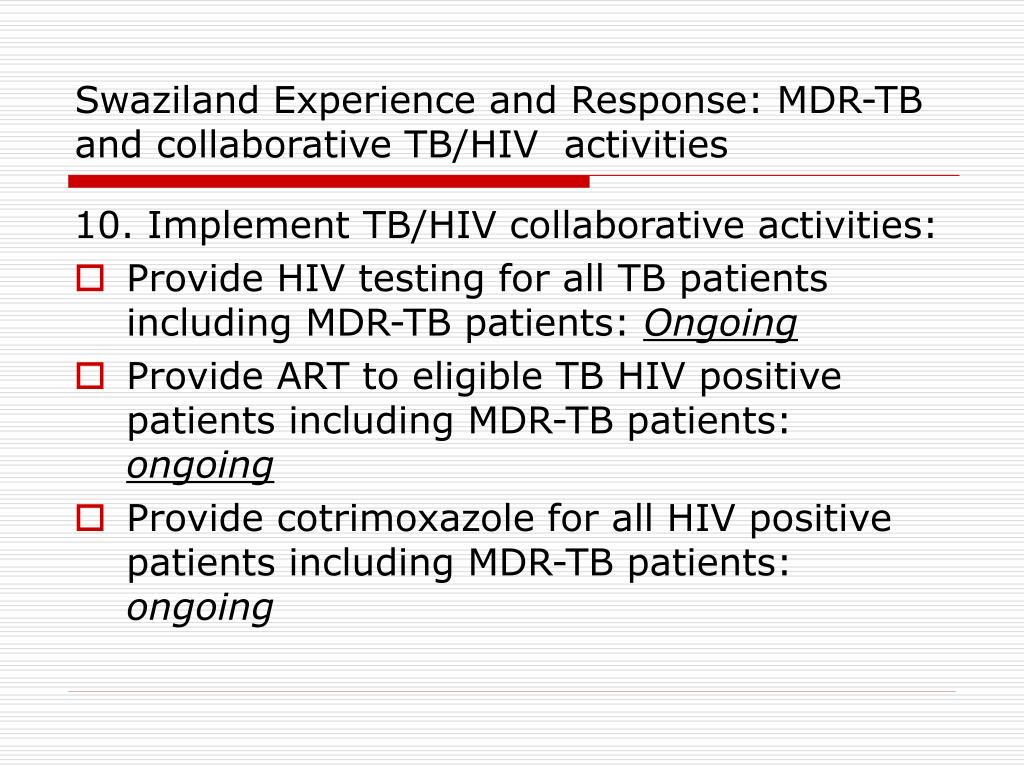 Swaziland Experience and Response: MDR-TB and collaborative TB/HIV activities

10. Implement TB/HIV collaborative activities:

Provide HIV testing for all TB patients including MDR-TB patients: Ongoing

Provide ART to eligible TB HIV positive patients including MDR-TB patients: ongoing

Provide cotrimoxazole for all HIV positive patients including MDR-TB patients: ongoing